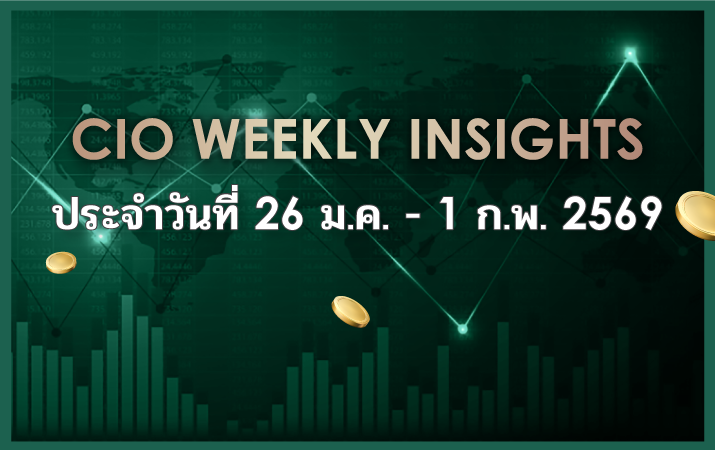 CIO WEEKLY INSIGHTS

ประจำวันที่ 26 ม.ค. - 1 ก.พ. 2569